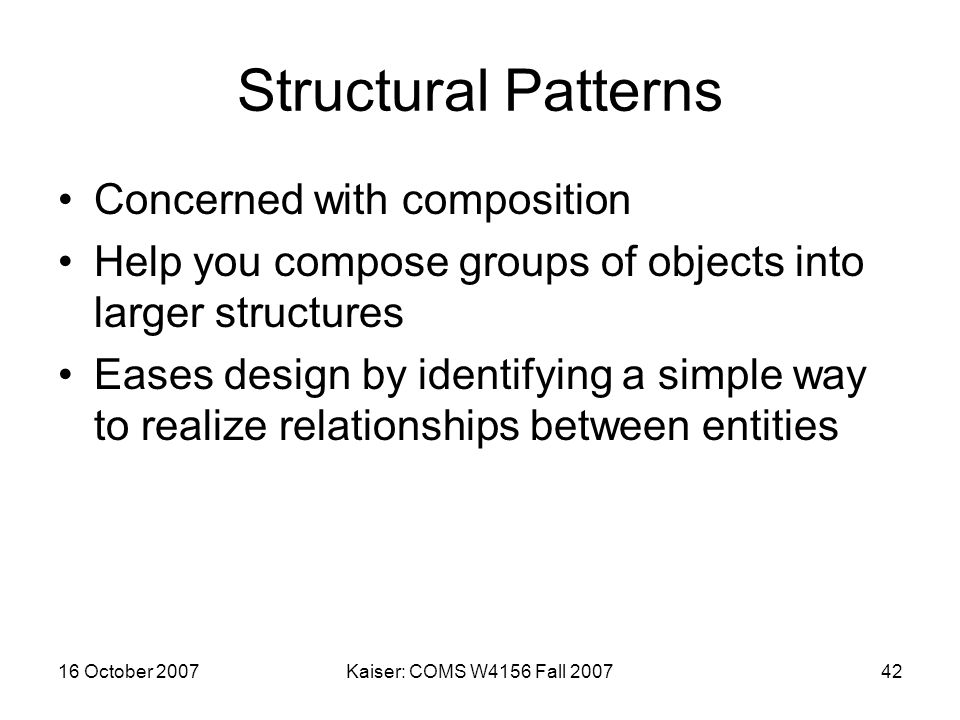 Structural Patterns

• Concerned with composition
• Help you compose groups of objects into larger structures
• Eases design by identifying a simple way to realize relationships between entities

16 October 2007

Kaiser: COMS W4156 Fall 2007

42